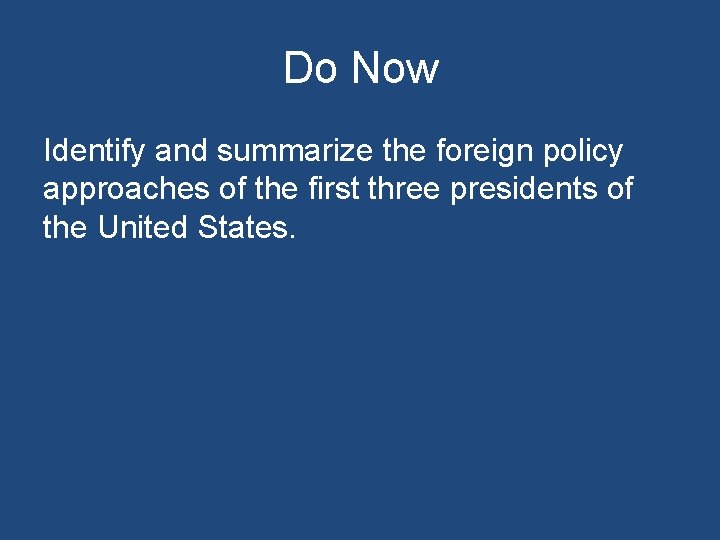 Do Now

Identify and summarize the foreign policy approaches of the first three presidents of the United States.